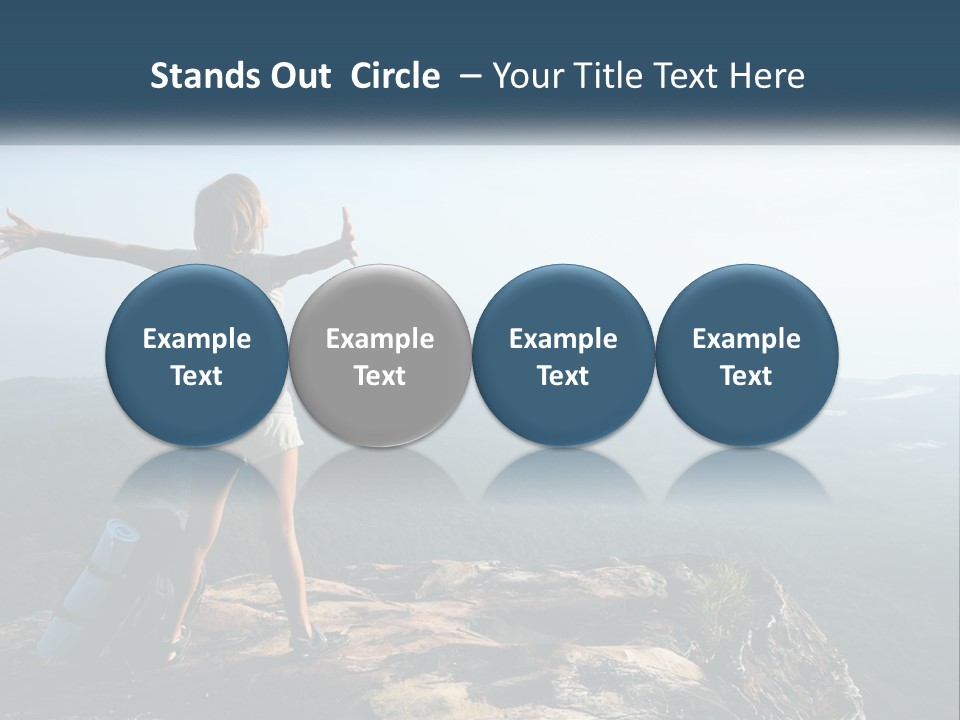 Stands Out Circle – Your Title Text Here

Example Text

Example Text

Example Text

Example Text